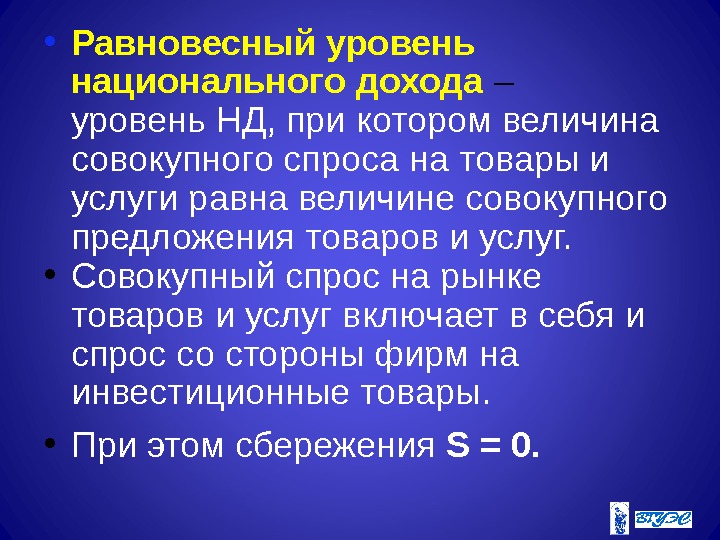 • Равновесный уровень национального дохода – уровень НД, при котором величина совокупного спроса на товары и услуги равна величине совокупного предложения товаров и услуг.

• Совокупный спрос на рынке товаров и услуг включает в себя и спрос со стороны фирм на инвестиционные товары.

• При этом сбережения $S = 0$.

ВГУЭС